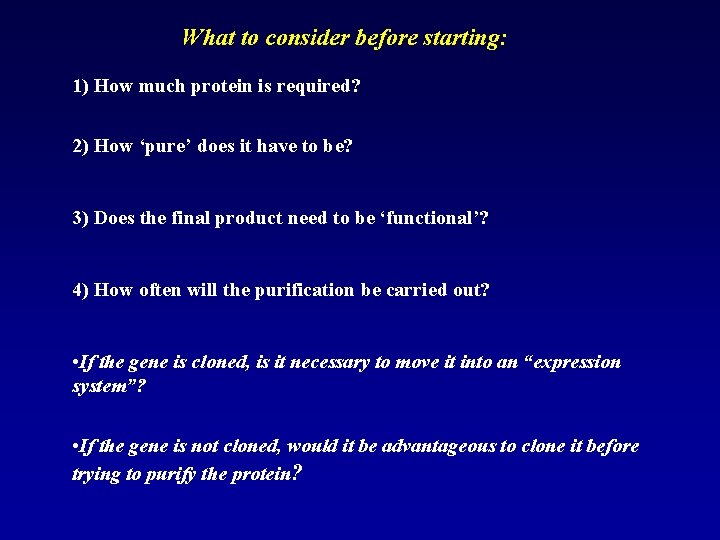 What to consider before starting:

1) How much protein is required?

2) How ‘pure’ does it have to be?

3) Does the final product need to be ‘functional’?

4) How often will the purification be carried out?

•If the gene is cloned, is it necessary to move it into an “expression system”?

•If the gene is not cloned, would it be advantageous to clone it before trying to purify the protein?